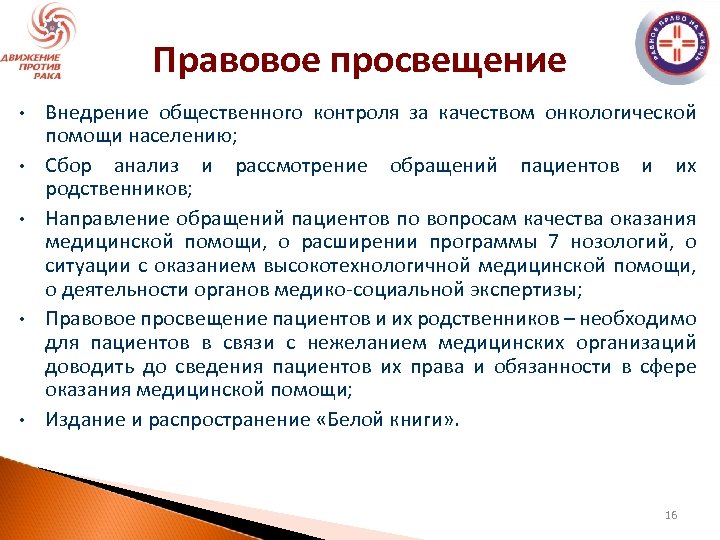 ДВИЖЕНИЕ ПРОТИВ РАКА

РАВНОЕ ПРАВО НА ЖИЗНЬ

Правовое просвещение

• Внедрение общественного контроля за качеством онкологической помощи населению;

• Сбор анализ и рассмотрение обращений пациентов и их родственников;

• Направление обращений пациентов по вопросам качества оказания медицинской помощи, о расширении программы 7 нозологий, о ситуации с оказанием высокотехнологичной медицинской помощи, о деятельности органов медико-социальной экспертизы;

• Правовое просвещение пациентов и их родственников – необходимо для пациентов в связи с нежеланием медицинских организаций доводить до сведения пациентов их права и обязанности в сфере оказания медицинской помощи;

• Издание и распространение «Белой книги».

16